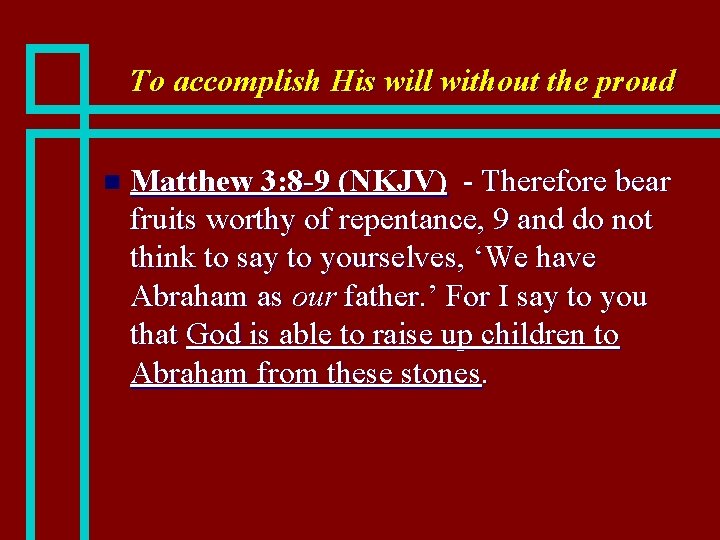 To accomplish His will without the proud

Matthew 3:8-9 (NKJV) - Therefore bear fruits worthy of repentance, 9 and do not think to say to yourselves, ‘We have Abraham as our father.’ For I say to you that God is able to raise up children to Abraham from these stones.